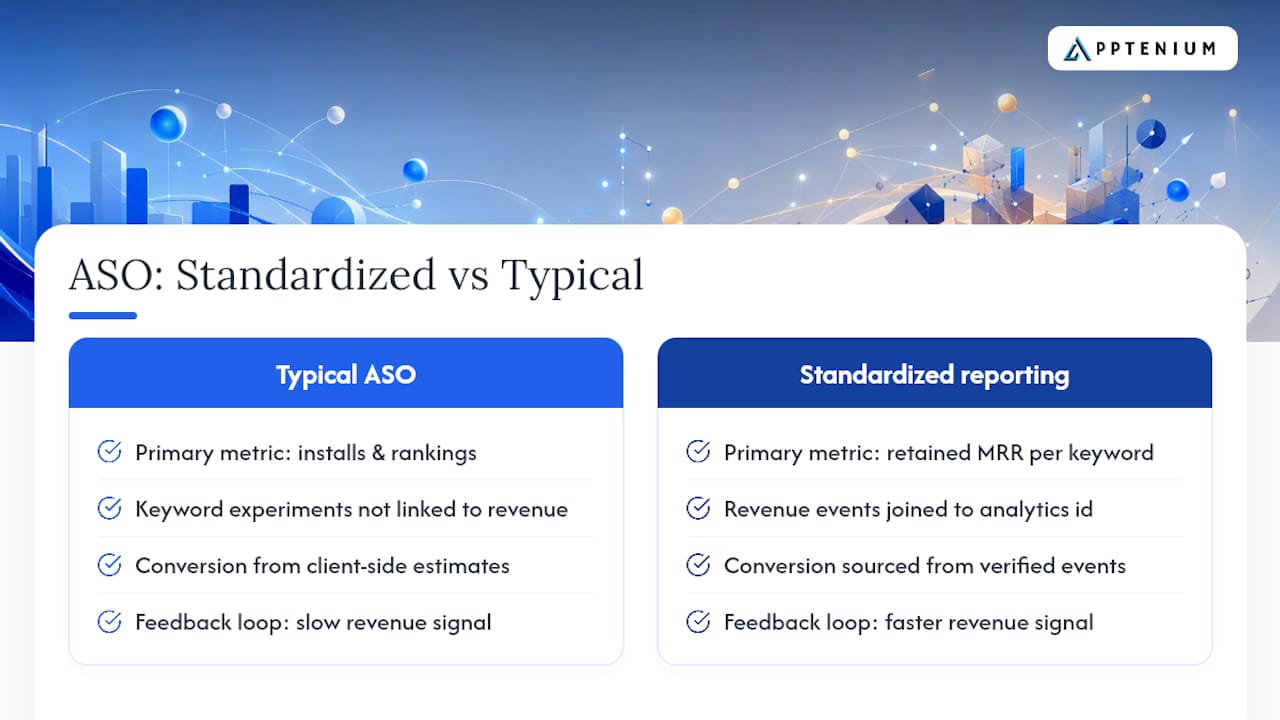 APPTENIUM

ASO: Standardized vs Typical

Typical ASO

Primary metric: installs & rankings

Keyword experiments not linked to revenue

Conversion from client-side estimates

Feedback loop: slow revenue signal

Standardized reporting

Primary metric: retained MRR per keyword

Revenue events joined to analytics id

Conversion sourced from verified events

Feedback loop: faster revenue signal